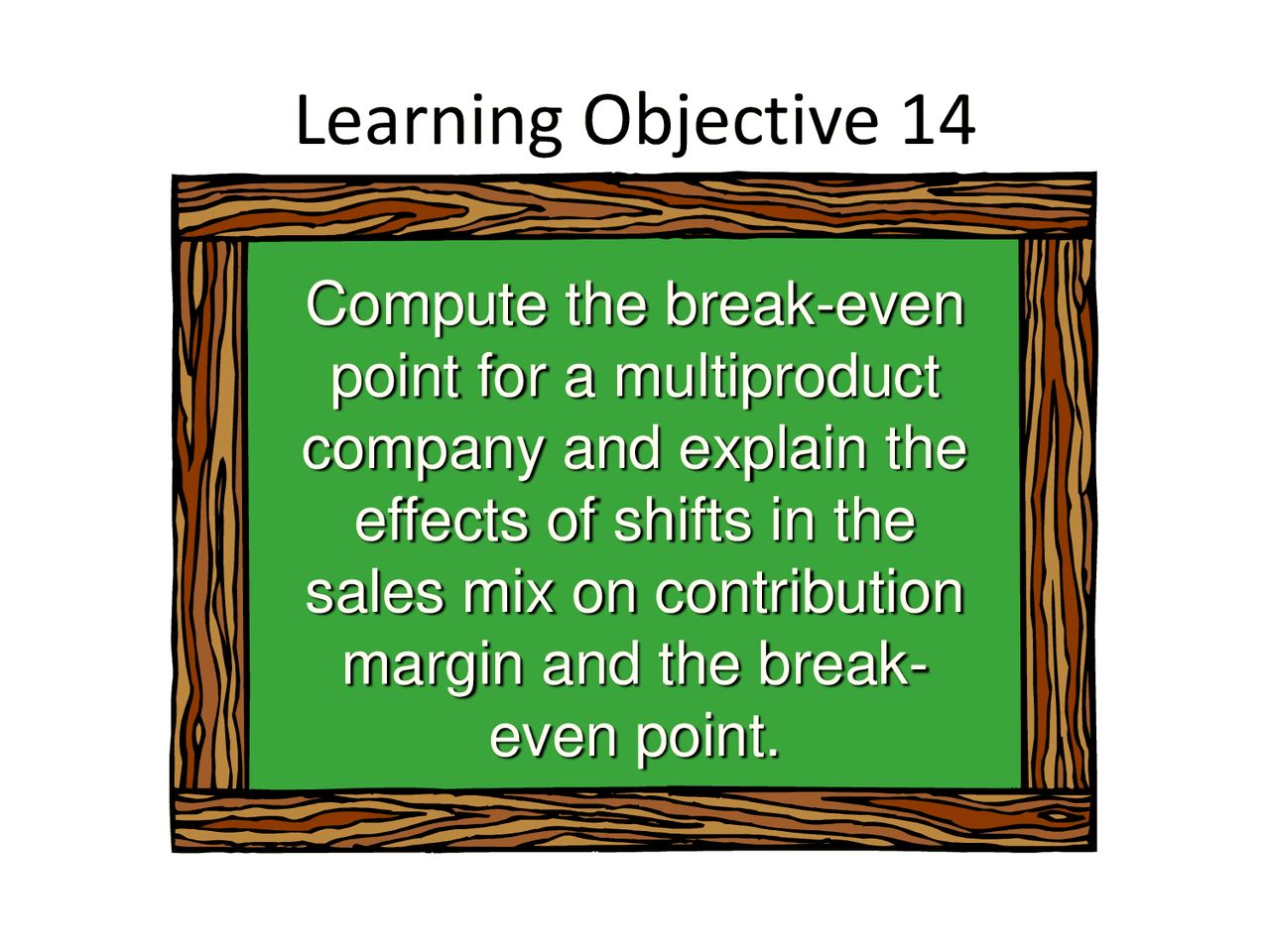 Learning Objective 14

Compute the break-even point for a multiproduct company and explain the effects of shifts in the sales mix on contribution margin and the break-even point.